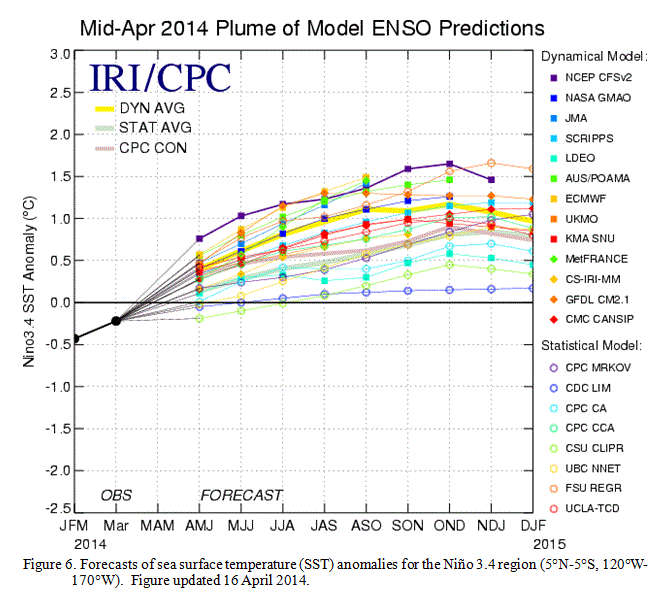 Mid-Apr 2014 Plume of Model ENSO Predictions

IRI/CPC

DYN AVG
STAT AVG
CPC CON

Nino3.4 SST Anomaly (°C)

3.0
2.5
2.0
1.5
1.0
0.5
0.0
-0.5
-1.0
-1.5
-2.0
-2.5

OBS
FORECAST

JFM Mar MAM AMJ MJJ JJA JAS ASO SON OND NDJ DJF
2014
2015

Dynamical Model:
NCEP CFSv2
NASA GMAO
JMA
SCRIPPS
LDEO
AUS/POAMA
ECMWF
UKMO
KMA SNU
MetFRANCE
CS-IRI-MM
GFDL CM2.1
CMC CANSIP

Statistical Model:
CPC MRKOV
CDC LIM
CPC CA
CPC CCA
CSU CLIPR
UBC NNET
FSU REGR
UCLA-TCD

Figure 6. Forecasts of sea surface temperature (SST) anomalies for the Niño 3.4 region (5°N-5°S, 120°W-170°W). Figure updated 16 April 2014.